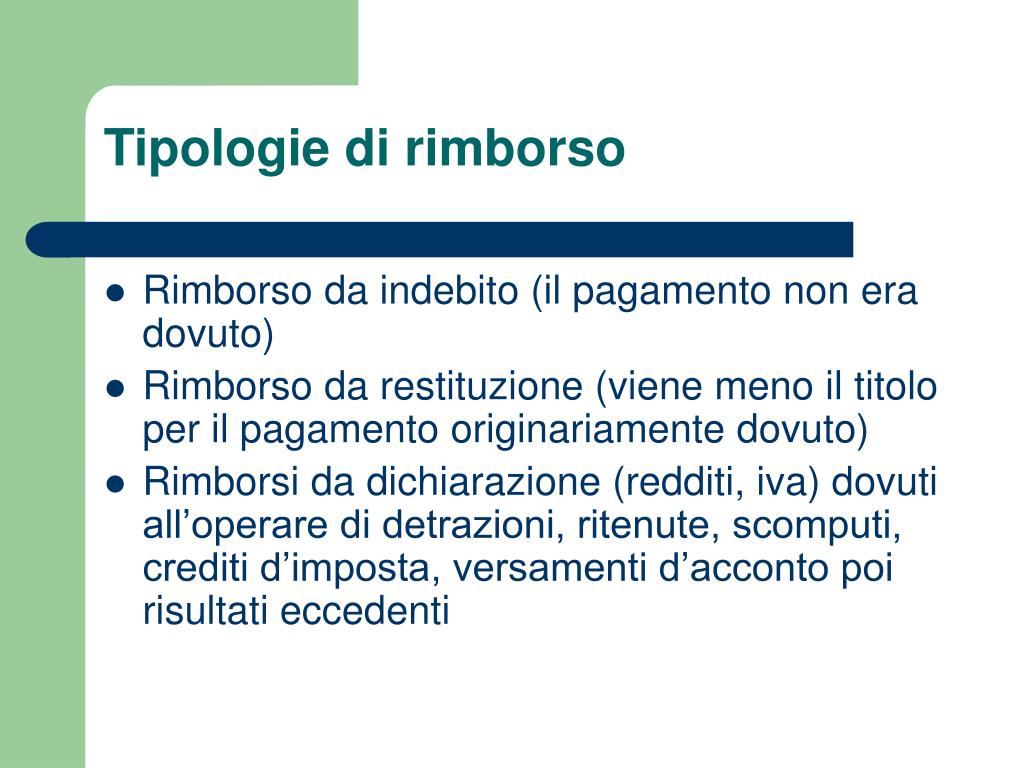 Tipologie di rimborso

- Rimborso da indebito (il pagamento non era dovuto)
- Rimborso da restituzione (viene meno il titolo per il pagamento originariamente dovuto)
- Rimborsi da dichiarazione (redditi, iva) dovuti all’operare di detrazioni, ritenute, scomputi, crediti d’imposta, versamenti d’acconto poi risultati eccedenti